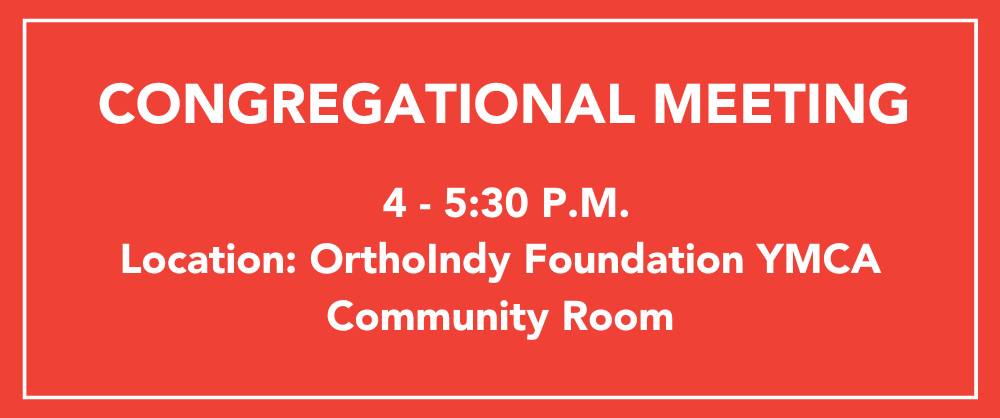 CONGREGATIONAL MEETING

4 - 5:30 P.M.
Location: OrthoIndy Foundation YMCA
Community Room